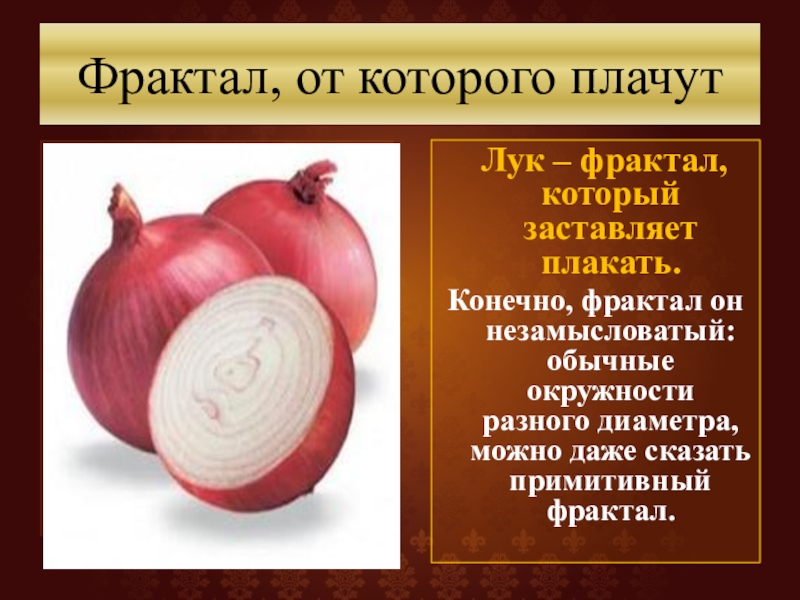 Фрактал, от которого плачут

Лук – фрактал, который заставляет плакать.

Конечно, фрактал он незамысловатый: обычные окружности разного диаметра, можно даже сказать примитивный фрактал.